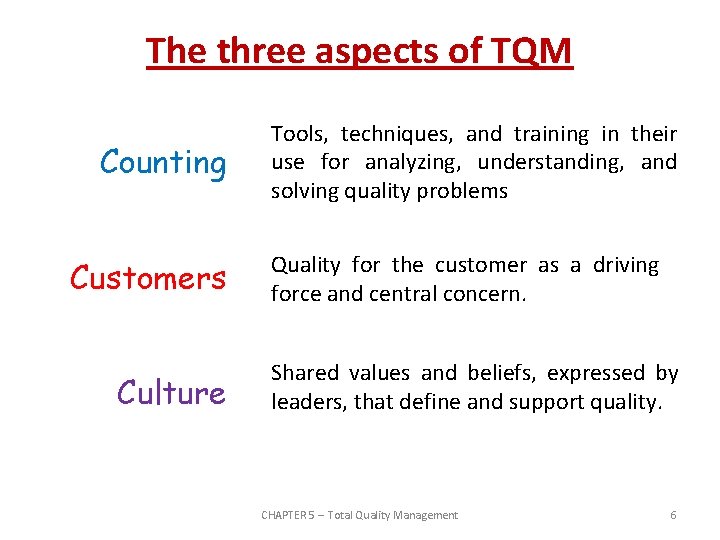 The three aspects of TQM

Counting

Tools, techniques, and training in their use for analyzing, understanding, and solving quality problems

Customers

Quality for the customer as a driving force and central concern.

Culture

Shared values and beliefs, expressed by leaders, that define and support quality.

CHAPTER 5 – Total Quality Management

6